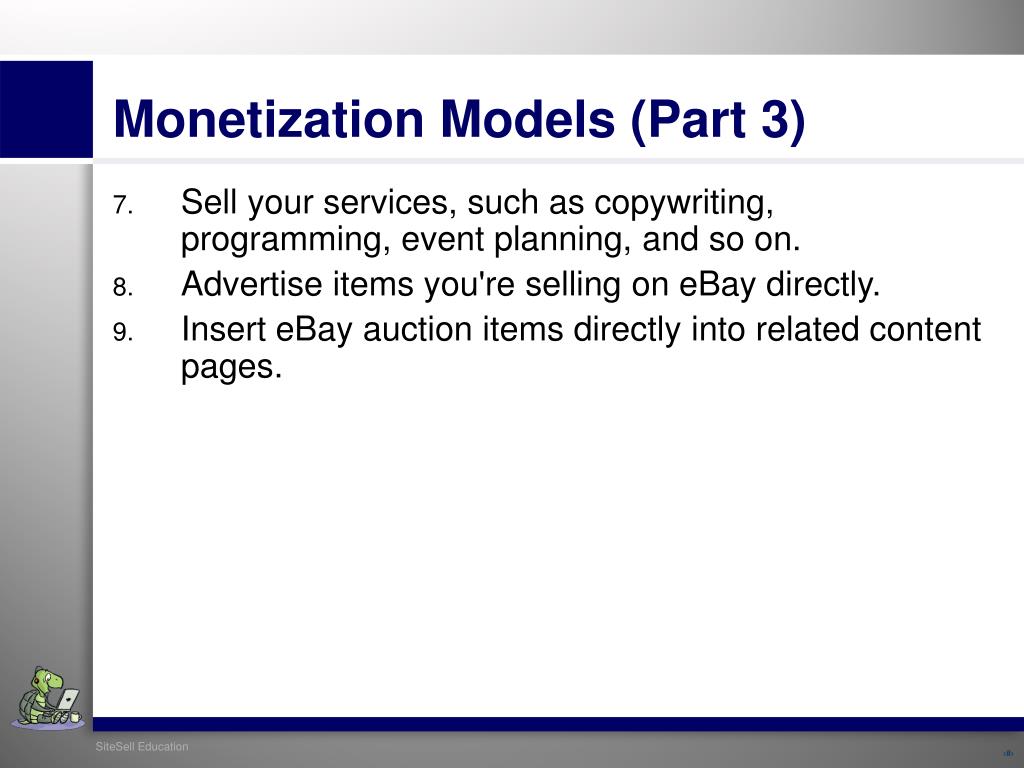 Monetization Models (Part 3)

7. Sell your services, such as copywriting, programming, event planning, and so on.

8. Advertise items you're selling on eBay directly.

9. Insert eBay auction items directly into related content pages.

SiteSell Education

‹#›